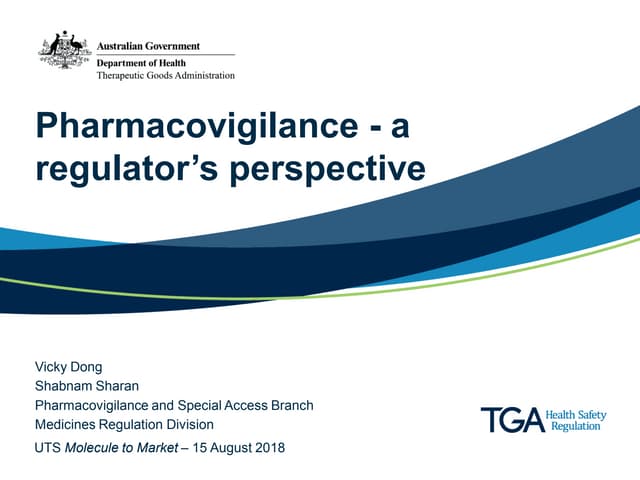 Australian Government
Department of Health
Therapeutic Goods Administration

Pharmacovigilance - a regulator's perspective

Vicky Dong
Shabnam Sharan
Pharmacovigilance and Special Access Branch
Medicines Regulation Division
UTS Molecule to Market – 15 August 2018

TGA Health Safety Regulation